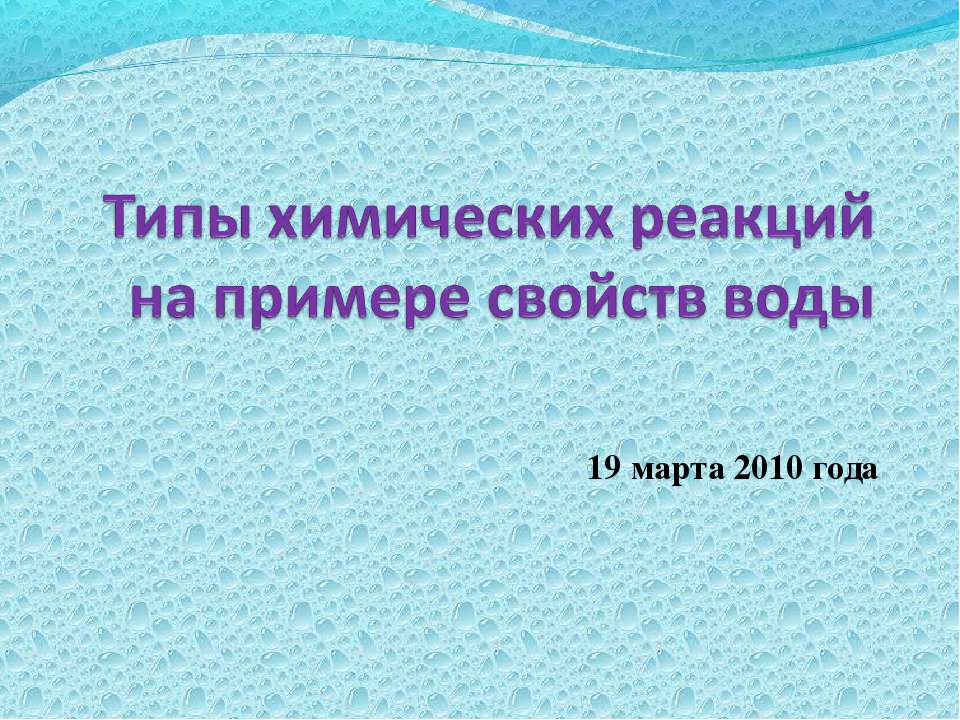 Типы химических реакций на примере свойств воды

19 марта 2010 года